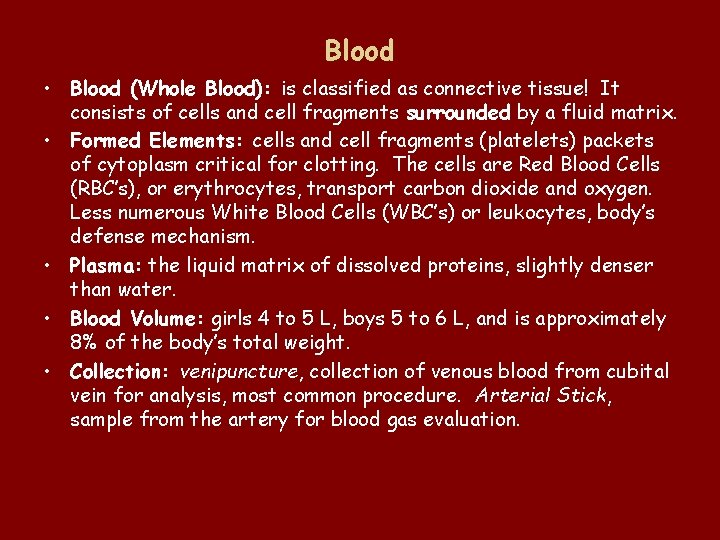 Blood

• Blood (Whole Blood): is classified as connective tissue! It consists of cells and cell fragments surrounded by a fluid matrix.
• Formed Elements: cells and cell fragments (platelets) packets of cytoplasm critical for clotting. The cells are Red Blood Cells (RBC's), or erythrocytes, transport carbon dioxide and oxygen. Less numerous White Blood Cells (WBC's) or leukocytes, body's defense mechanism.
• Plasma: the liquid matrix of dissolved proteins, slightly denser than water.
• Blood Volume: girls 4 to 5 L, boys 5 to 6 L, and is approximately 8% of the body's total weight.
• Collection: venipuncture, collection of venous blood from cubital vein for analysis, most common procedure. Arterial Stick, sample from the artery for blood gas evaluation.